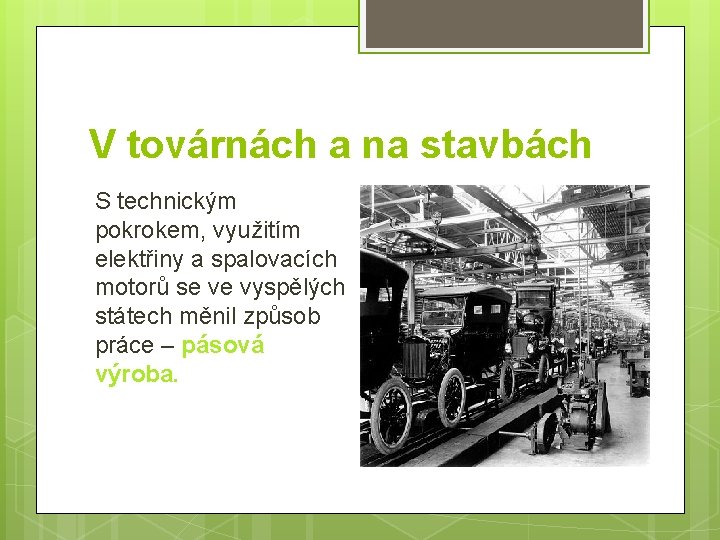 V továrnách a na stavbách

S technickým pokrokem, využitím elektřiny a spalovacích motorů se ve vyspělých státech měnil způsob práce – pásová výroba.